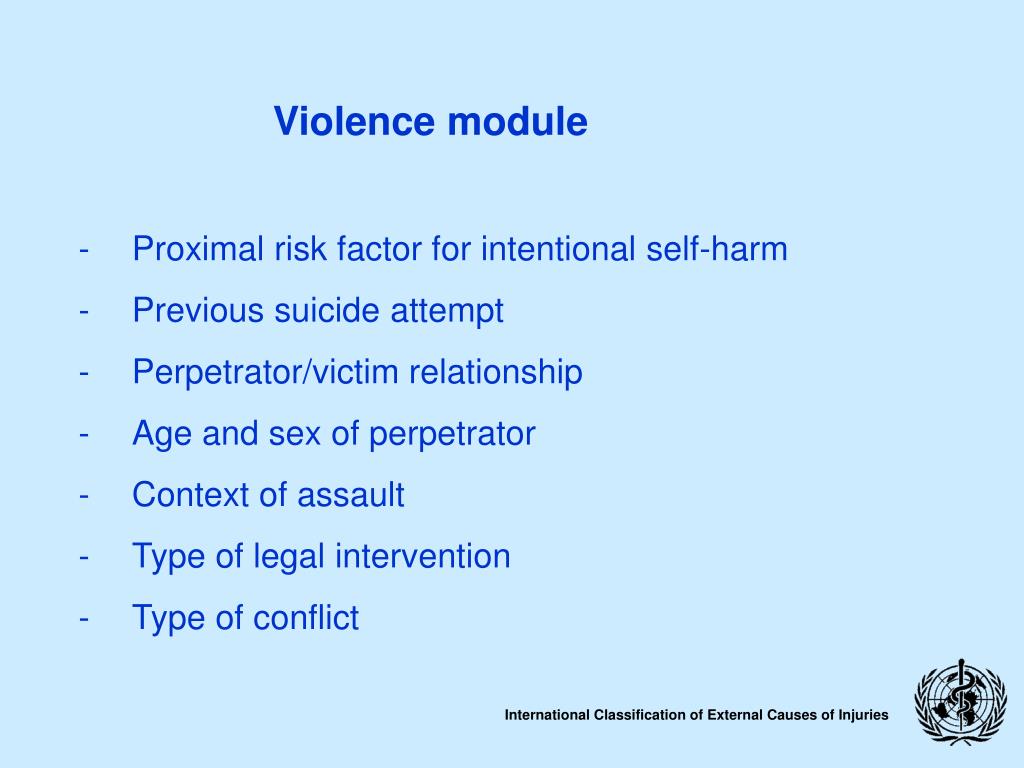 Violence module

- Proximal risk factor for intentional self-harm
- Previous suicide attempt
- Perpetrator/victim relationship
- Age and sex of perpetrator
- Context of assault
- Type of legal intervention
- Type of conflict

International Classification of External Causes of Injuries